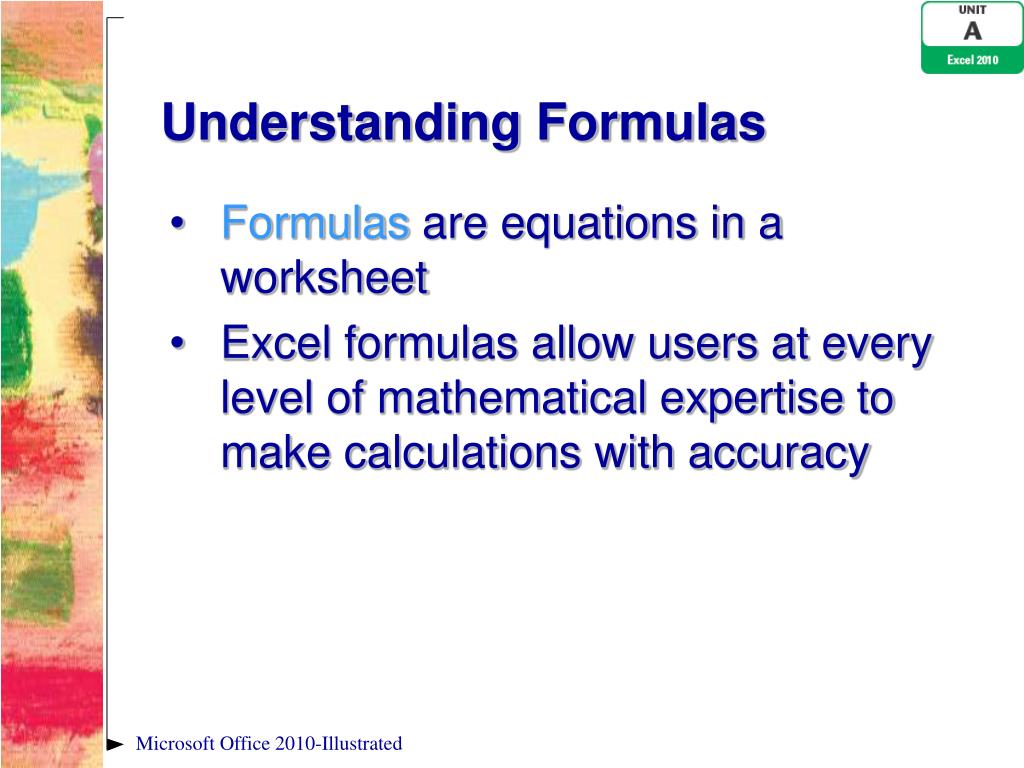 UNIT
A
Excel 2010

Understanding Formulas

• Formulas are equations in a worksheet
• Excel formulas allow users at every level of mathematical expertise to make calculations with accuracy

Microsoft Office 2010-Illustrated